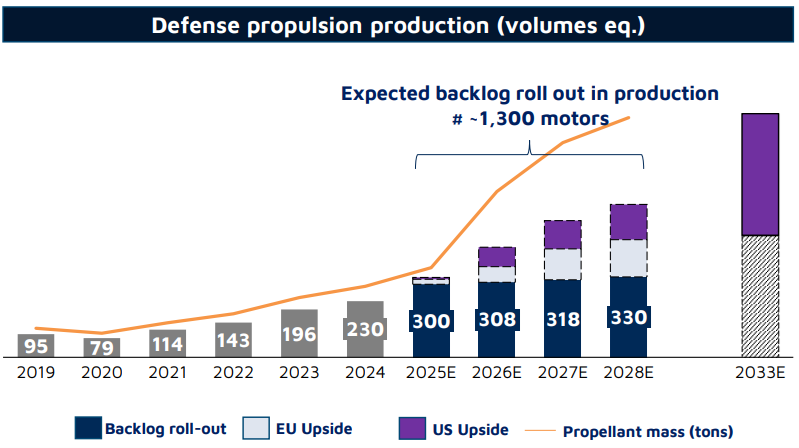 Defense propulsion production (volumes eq.)

Expected backlog roll out in production
# ~1,300 motors

95
79
114
143
196
230
300
308
318
330

2019 2020 2021 2022 2023 2024 2025E 2026E 2027E 2028E 2033E

Backlog roll-out
EU Upside
US Upside
Propellant mass (tons)